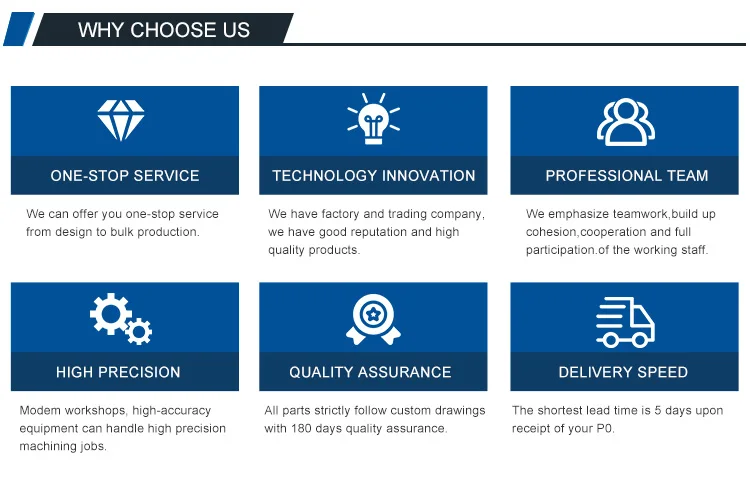 WHY CHOOSE US

ONE-STOP SERVICE

We can offer you one-stop service from design to bulk production.

TECHNOLOGY INNOVATION

We have factory and trading company, we have good reputation and high quality products.

PROFESSIONAL TEAM

We emphasize teamwork,build up cohesion,cooperation and full participation.of the working staff.

HIGH PRECISION

Modem workshops, high-accuracy equipment can handle high precision machining jobs.

QUALITY ASSURANCE

All parts strictly follow custom drawings with 180 days quality assurance.

DELIVERY SPEED

The shortest lead time is 5 days upon receipt of your P0.